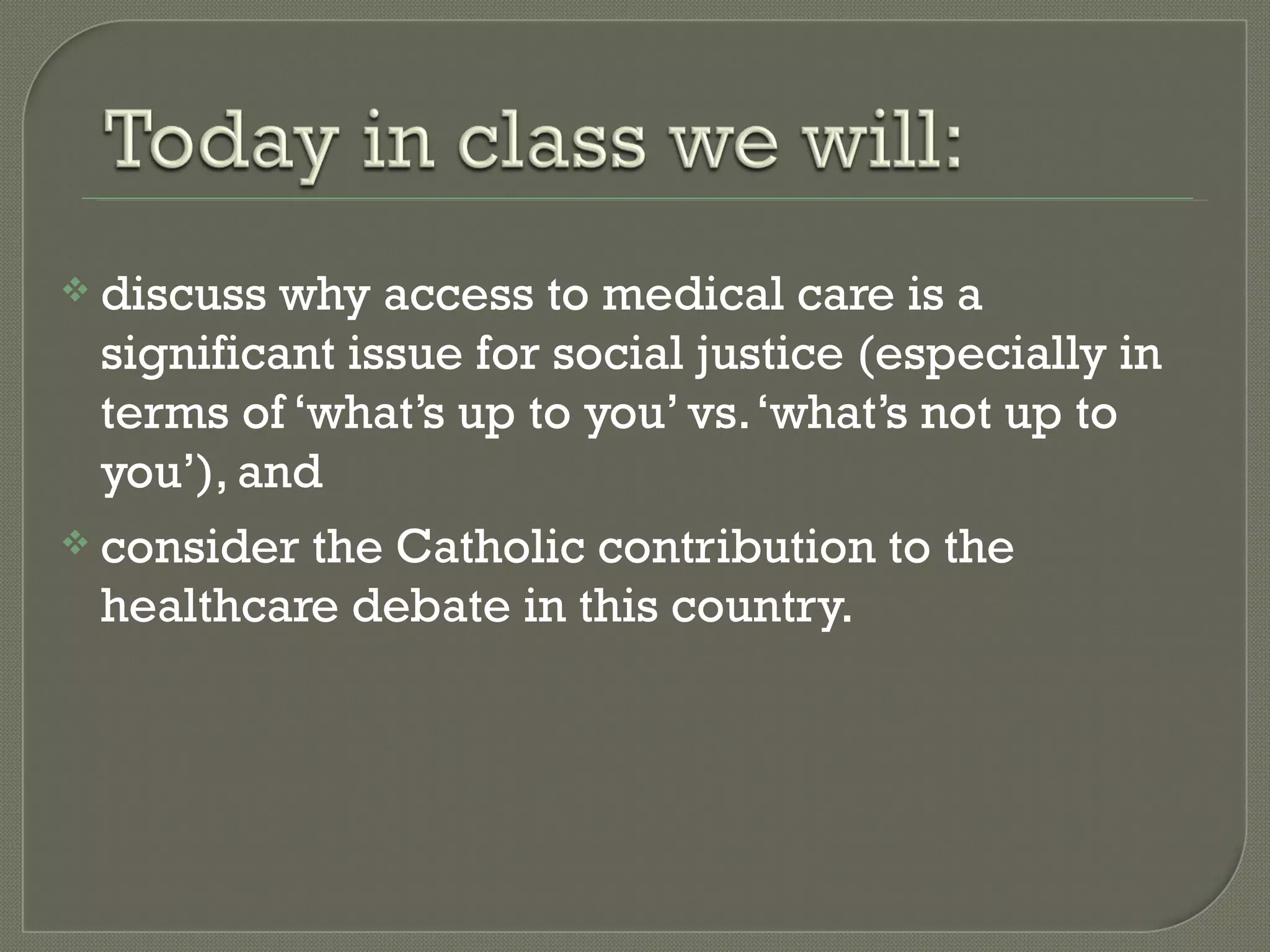 Today in class we will:

❖ discuss why access to medical care is a significant issue for social justice (especially in terms of ‘what’s up to you’ vs. ‘what’s not up to you’), and

❖ consider the Catholic contribution to the healthcare debate in this country.